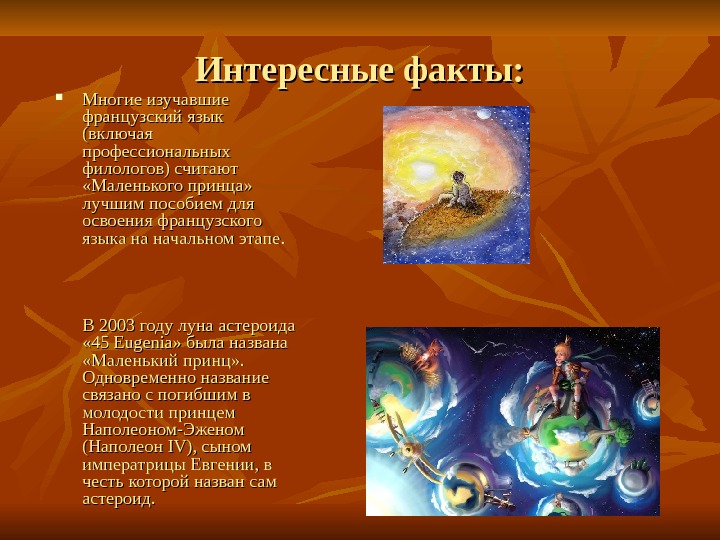 Интересные факты:

Многие изучавшие французский язык (включая профессиональных филологов) считают «Маленького принца» лучшим пособием для освоения французского языка на начальном этапе.

В 2003 году луна астероида «45 Eugenia» была названа «Маленький принц». Одновременно название связано с погибшим в молодости принцем Наполеоном-Эженом (Наполеон IV), сыном императрицы Евгении, в честь которой назван сам астероид.